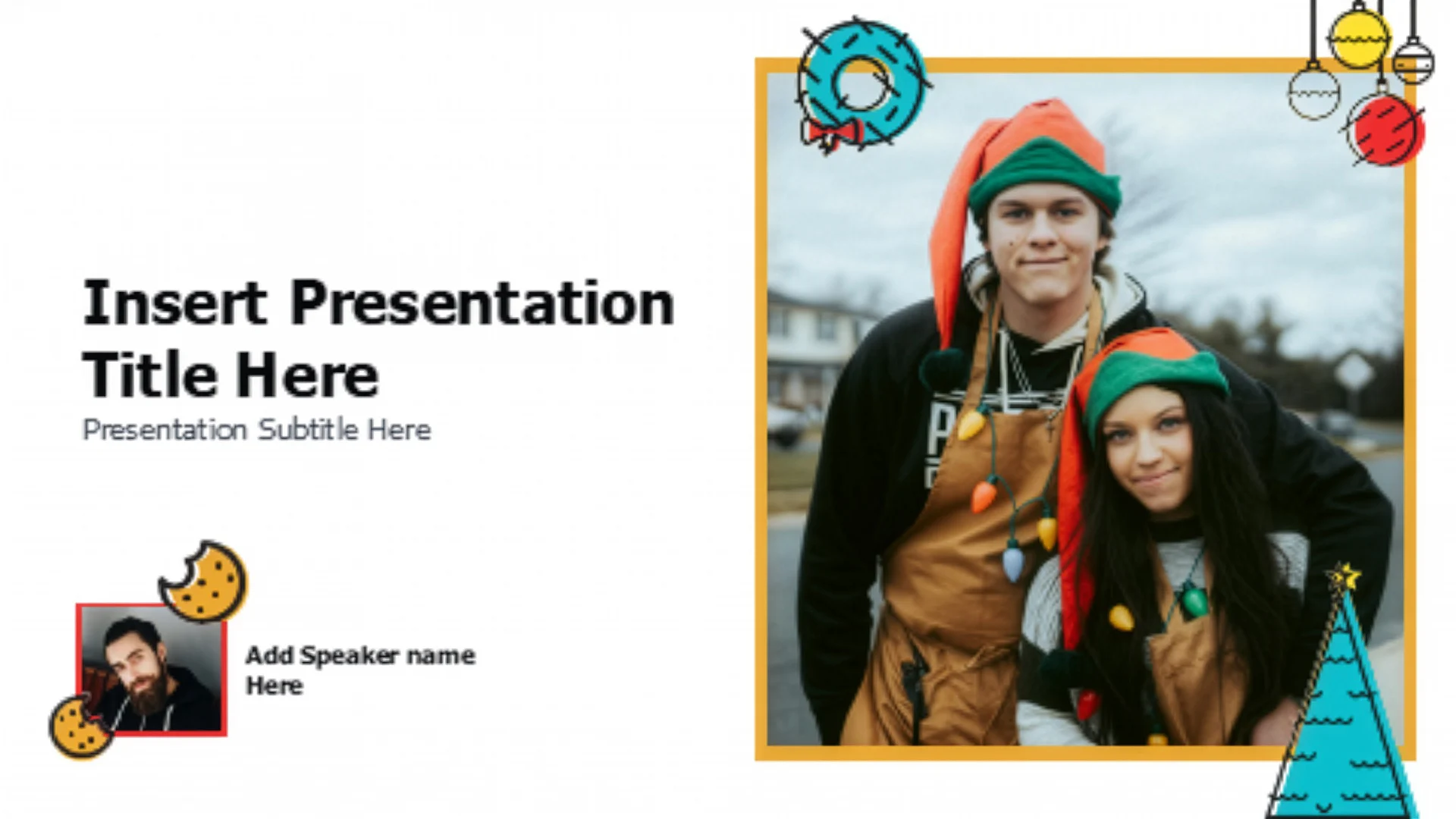 Insert Presentation Title Here
Presentation Subtitle Here

Add Speaker name Here